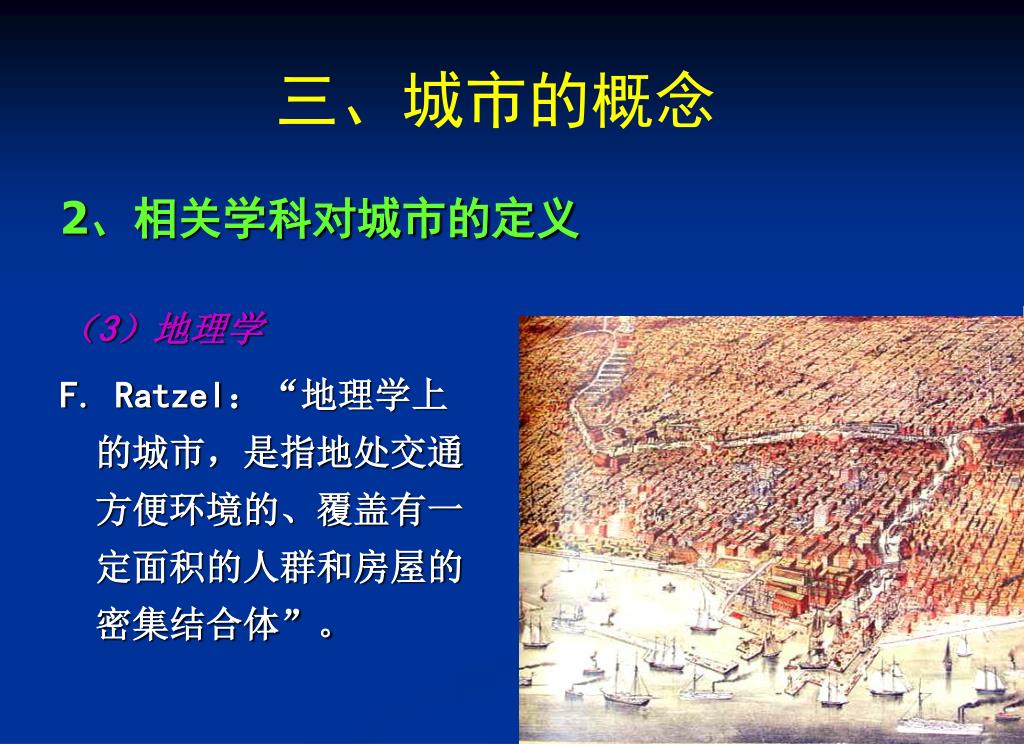 三、城市的概念

2、相关学科对城市的定义

（3）地理学

F. Ratzel：“地理学上的城市，是指地处交通方便环境的、覆盖有一定面积的人群和房屋的密集结合体”。